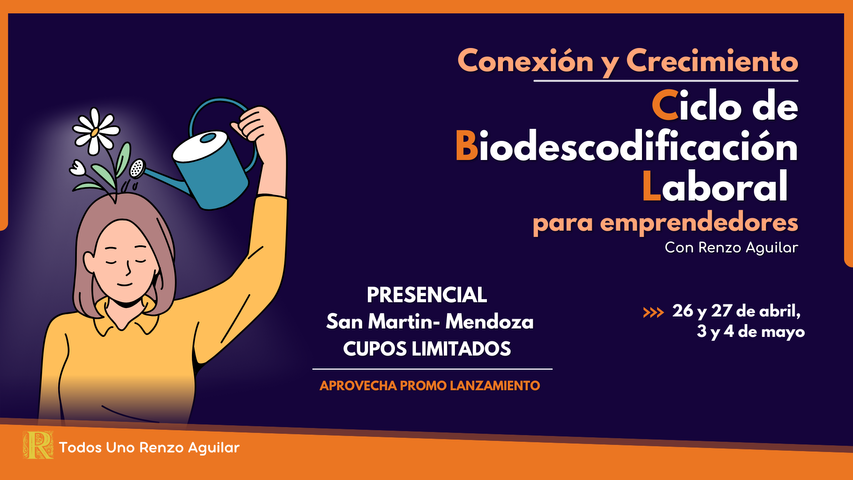 Conexión y Crecimiento

Ciclo de Biodescodificación Laboral

para emprendedores

Con Renzo Aguilar

PRESENCIAL
San Martin- Mendoza
CUPOS LIMITADOS

APROVECHA PROMO LANZAMIENTO

>>> 26 y 27 de abril, 3 y 4 de mayo

R Todos Uno Renzo Aguilar